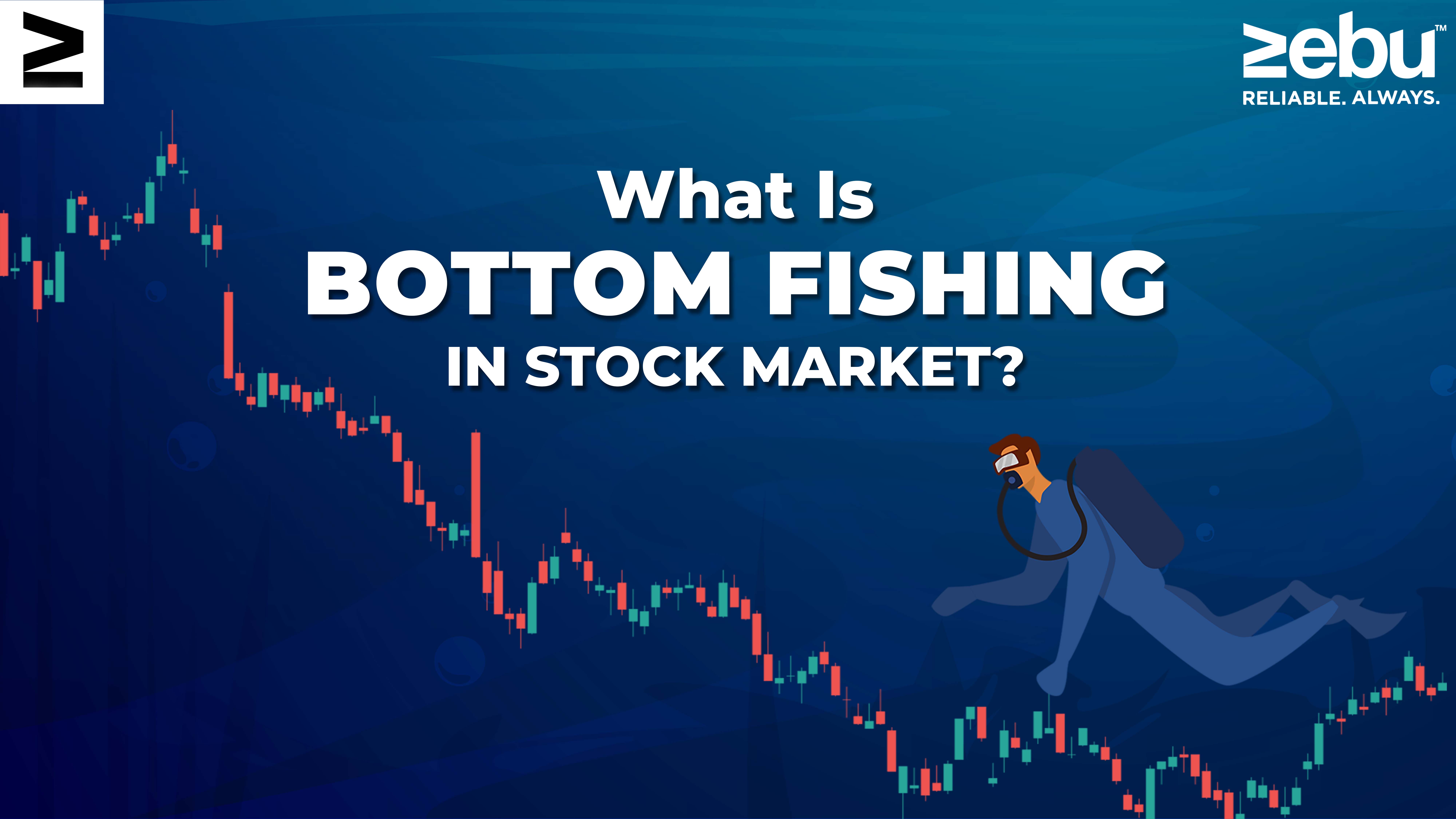 zebu™
RELIABLE. ALWAYS.

What Is
BOTTOM FISHING
IN STOCK MARKET?